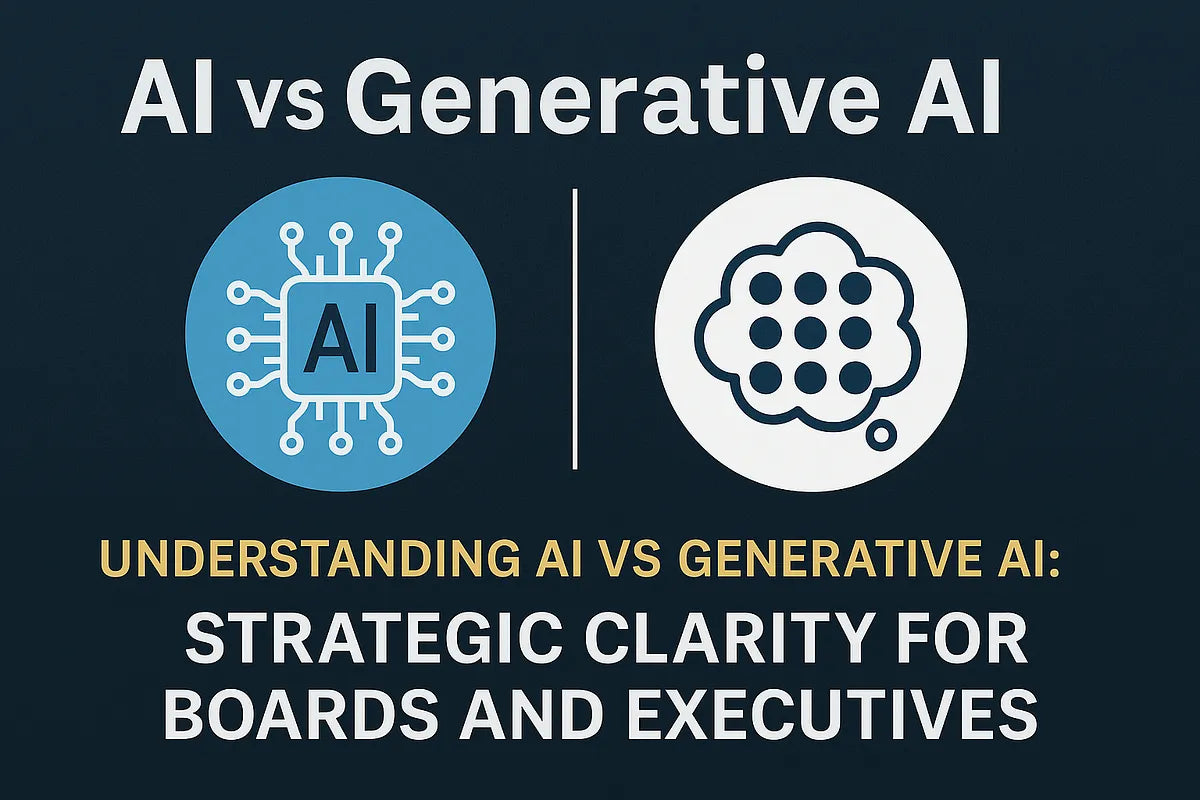 AI vs Generative AI

AI

UNDERSTANDING AI VS GENERATIVE AI:
STRATEGIC CLARITY FOR BOARDS AND EXECUTIVES